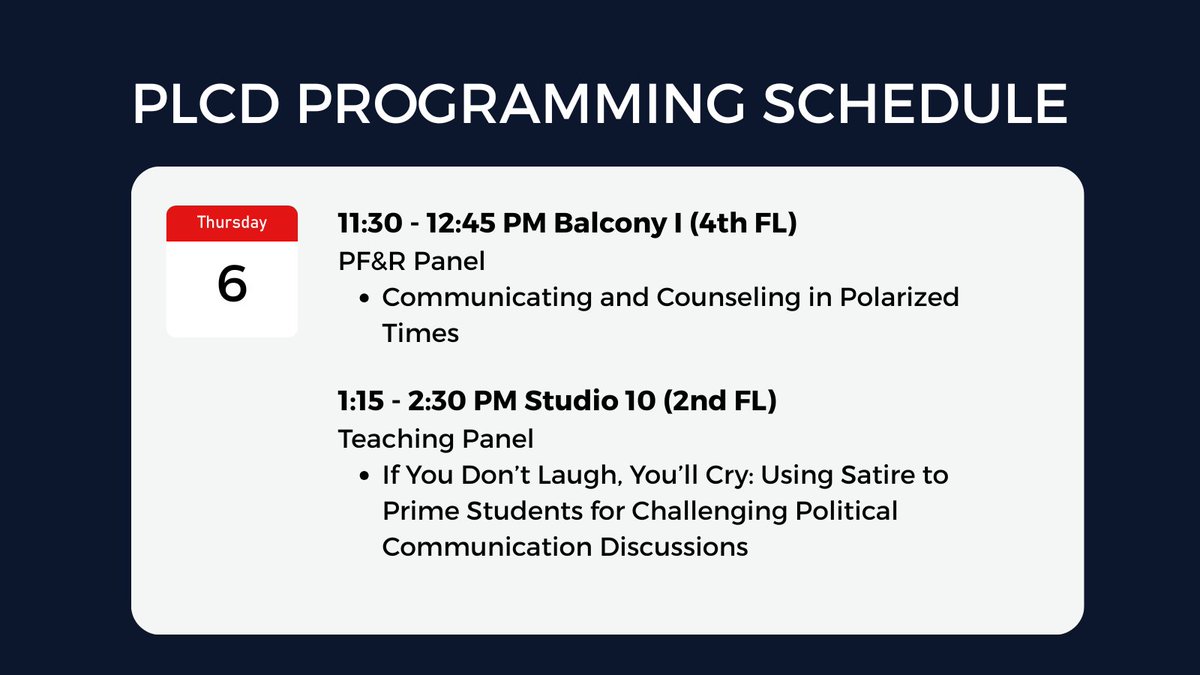 PLCD PROGRAMMING SCHEDULE

Thursday
6

11:30 - 12:45 PM Balcony I (4th FL)
PF&R Panel
• Communicating and Counseling in Polarized Times

1:15 - 2:30 PM Studio 10 (2nd FL)
Teaching Panel
• If You Don't Laugh, You'll Cry: Using Satire to Prime Students for Challenging Political Communication Discussions